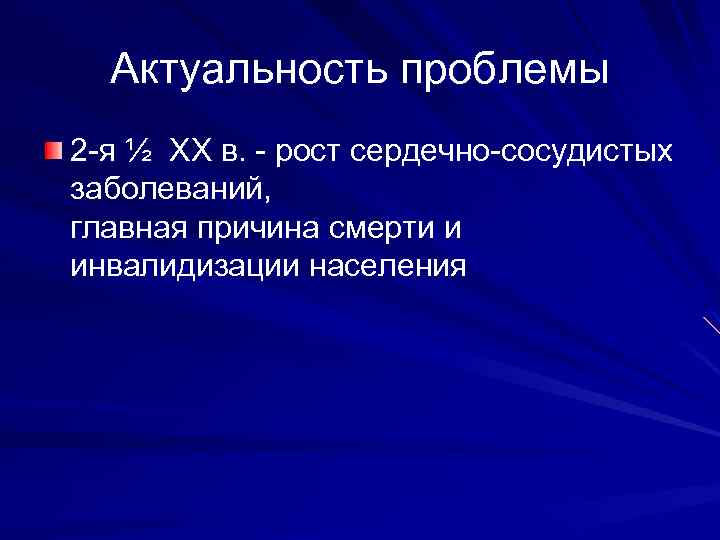 Актуальность проблемы

2-я ½ XX в. - рост сердечно-сосудистых заболеваний,
главная причина смерти и инвалидизации населения